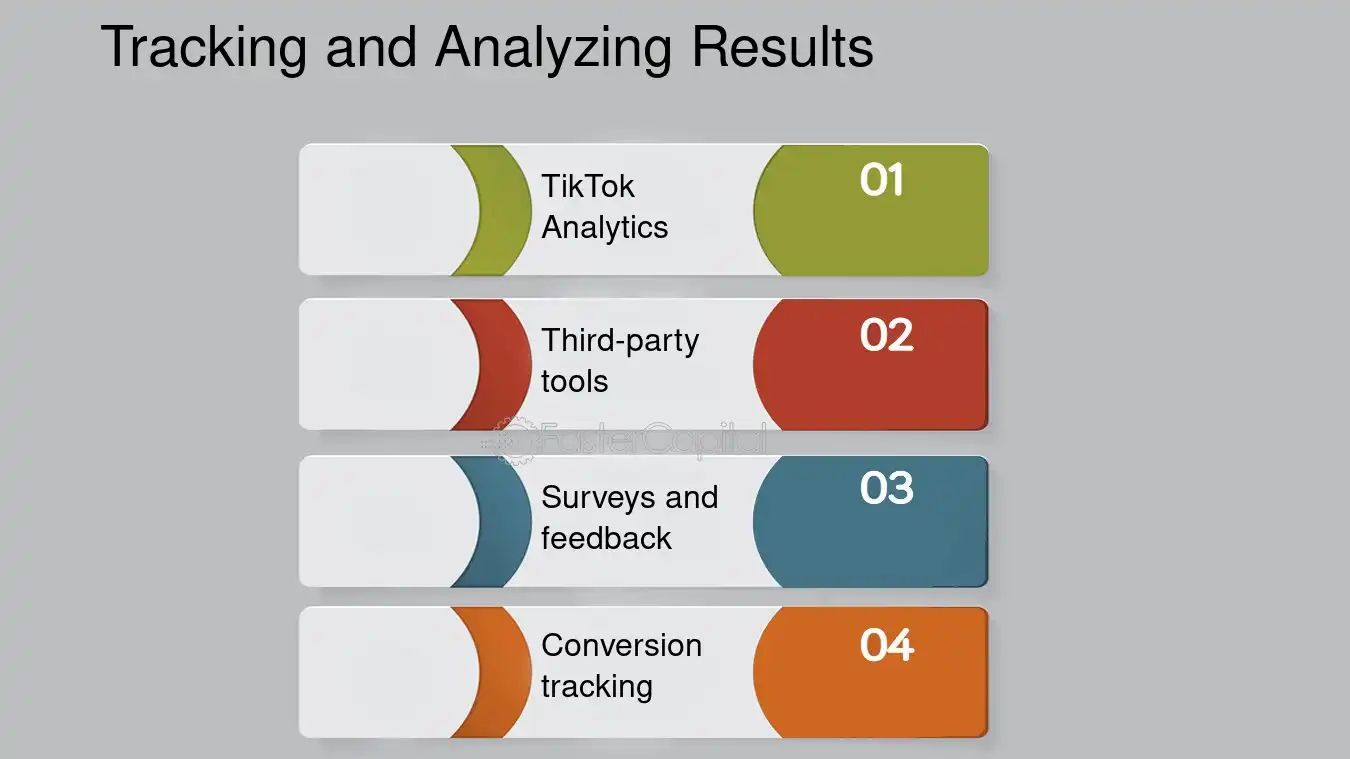 Tracking and Analyzing Results

TikTok Analytics

01

Third-party tools

02

Surveys and feedback

03

Conversion tracking

04

FasterCapital